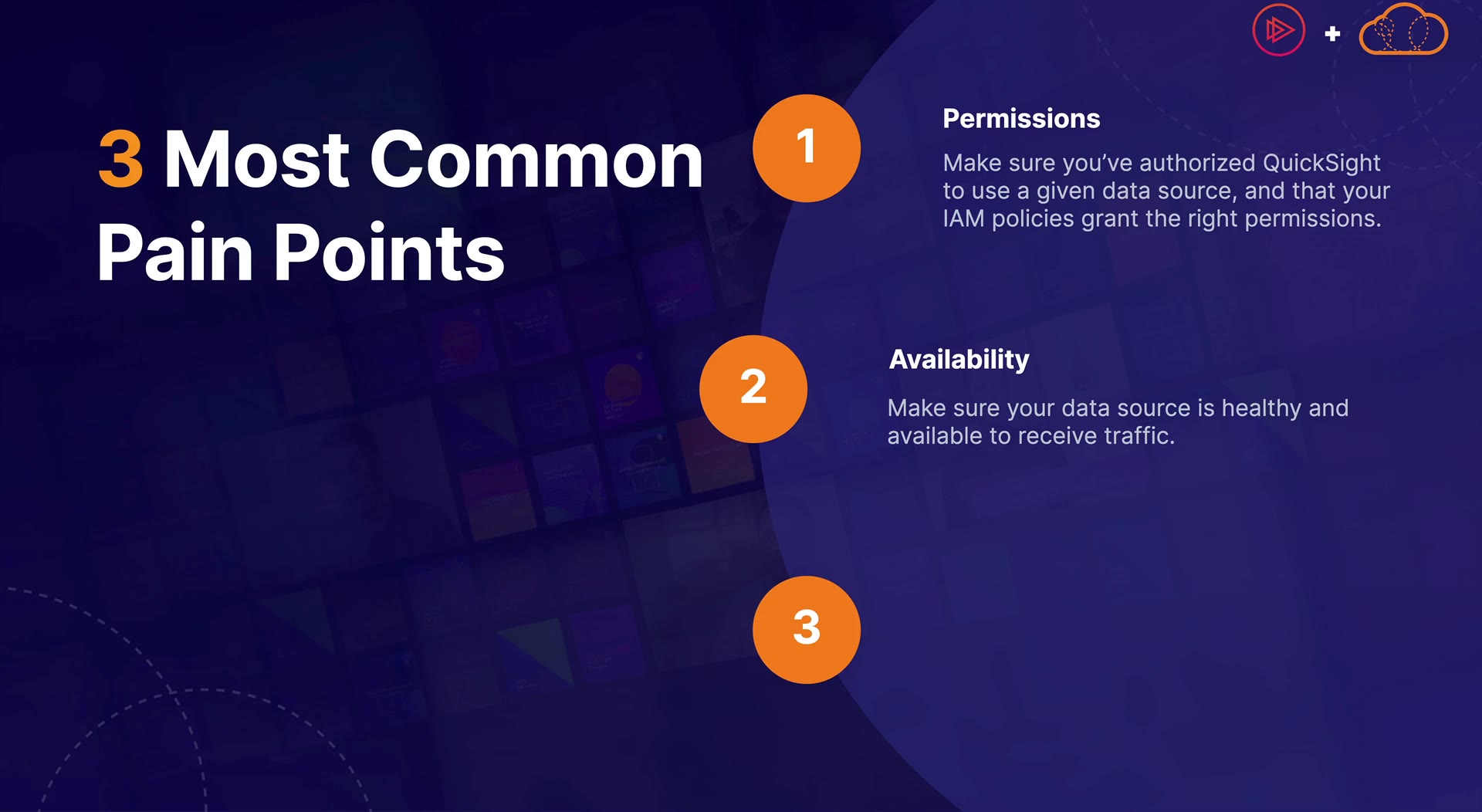 +

3 Most Common Pain Points

1

Permissions

Make sure you've authorized QuickSight to use a given data source, and that your IAM policies grant the right permissions.

2

Availability

Make sure your data source is healthy and available to receive traffic.

3